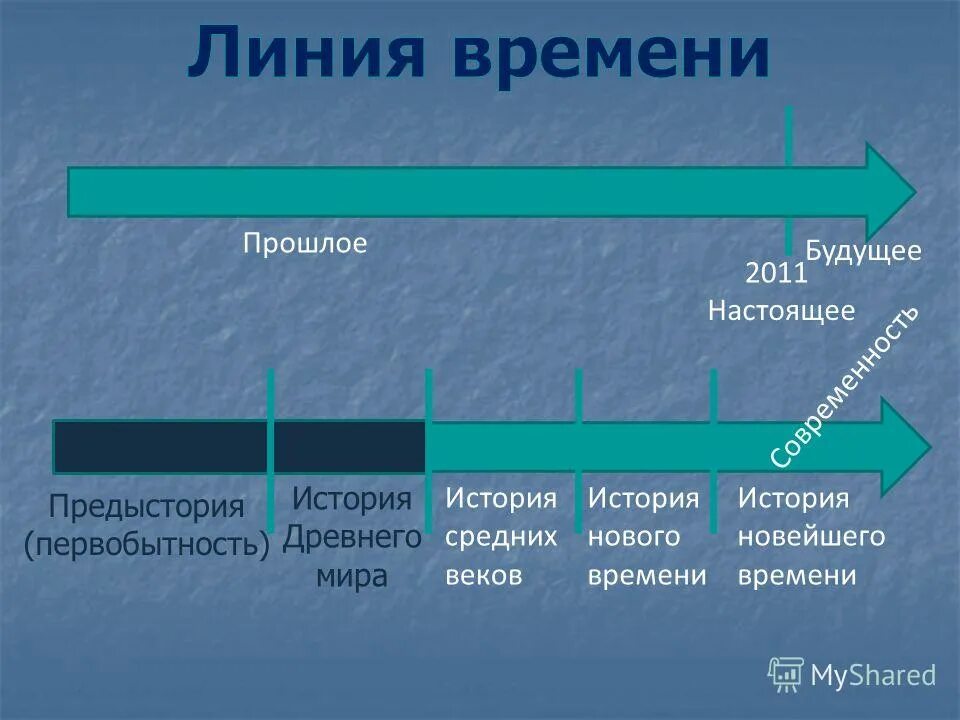 Линия времени

Прошлое

Будущее

2011
Настоящее

Современность

Предыстория (первобытность)

История Древнего мира

История средних веков

История нового времени

История новейшего времени

MyShared